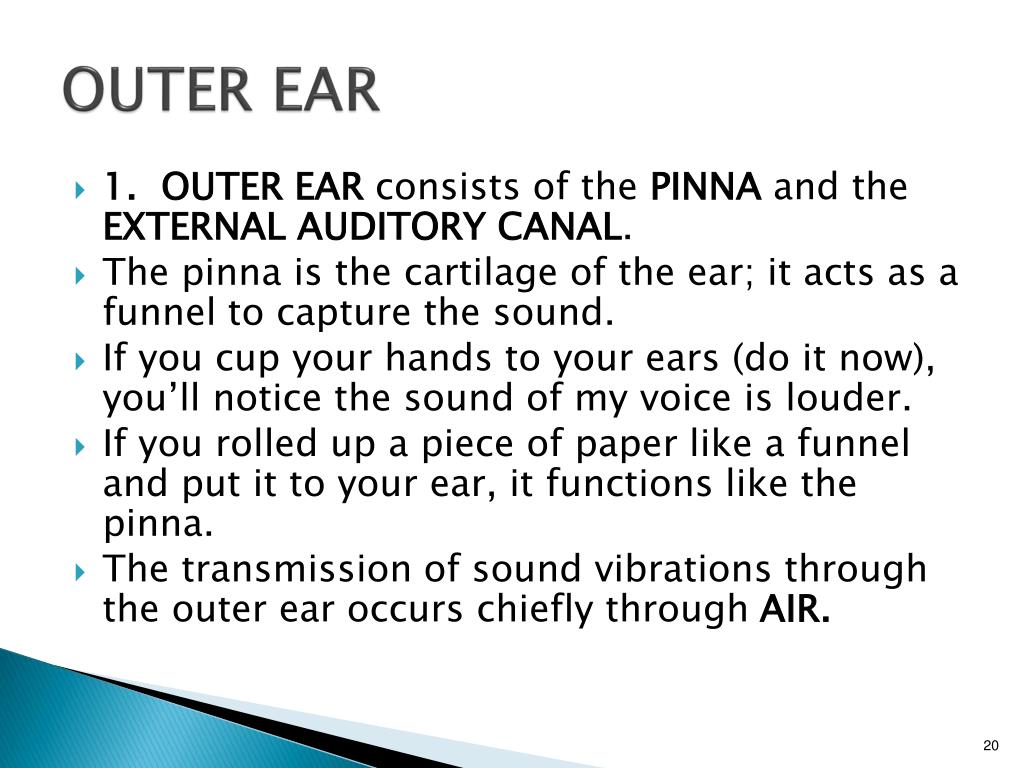 OUTER EAR

1. OUTER EAR consists of the PINNA and the EXTERNAL AUDITORY CANAL.

The pinna is the cartilage of the ear; it acts as a funnel to capture the sound.

If you cup your hands to your ears (do it now), you'll notice the sound of my voice is louder.

If you rolled up a piece of paper like a funnel and put it to your ear, it functions like the pinna.

The transmission of sound vibrations through the outer ear occurs chiefly through AIR.

20